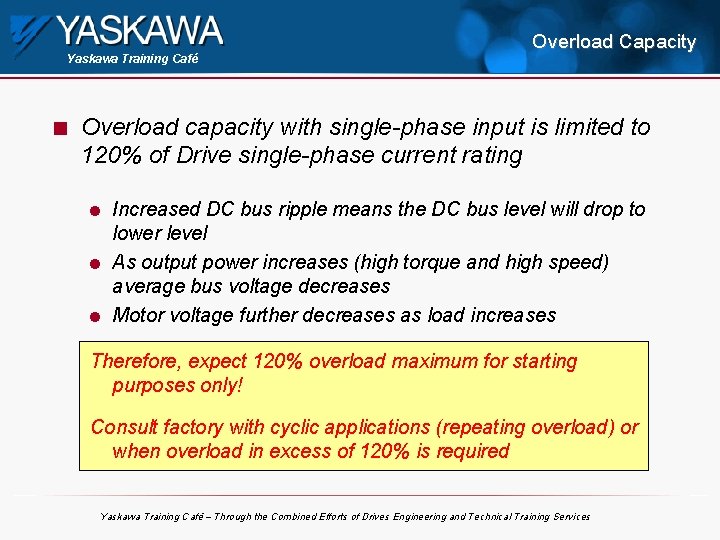 YASKAWA
Yaskawa Training Café

Overload Capacity

Overload capacity with single-phase input is limited to 120% of Drive single-phase current rating

Increased DC bus ripple means the DC bus level will drop to lower level

As output power increases (high torque and high speed) average bus voltage decreases

Motor voltage further decreases as load increases

Therefore, expect 120% overload maximum for starting purposes only!

Consult factory with cyclic applications (repeating overload) or when overload in excess of 120% is required

Yaskawa Training Café – Through the Combined Efforts of Drives Engineering and Technical Training Services